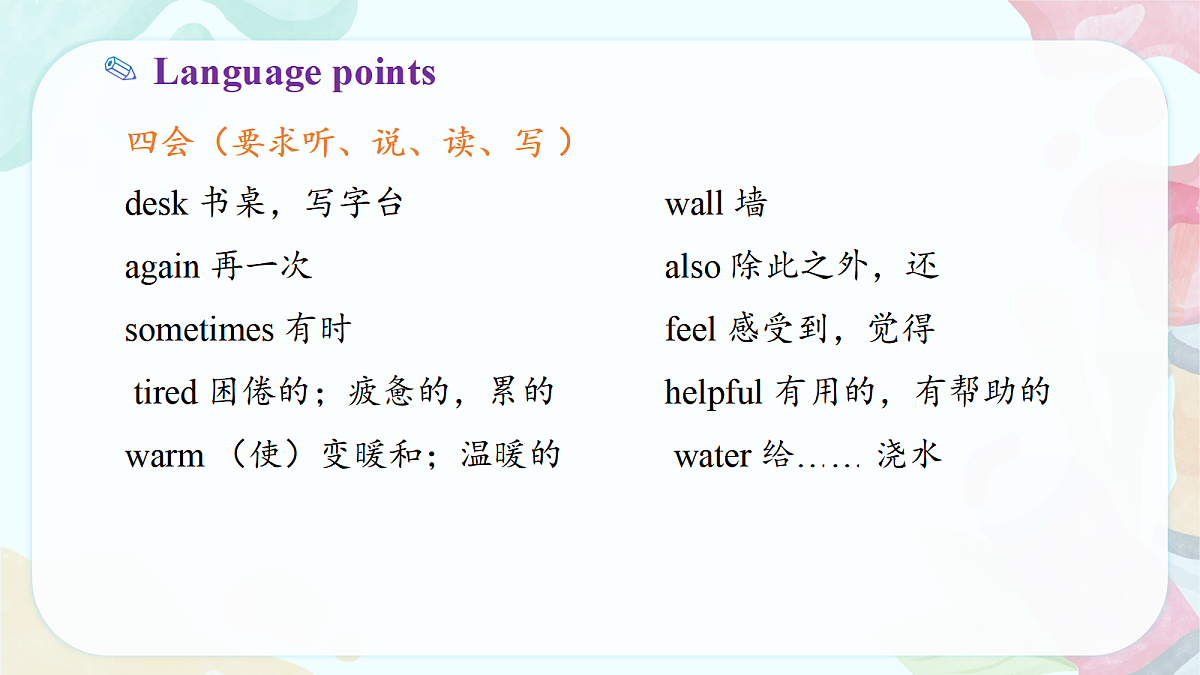 ✎ Language points

四会（要求听、说、读、写）

desk 书桌，写字台
again 再一次
sometimes 有时
tired 困倦的；疲惫的，累的
warm （使）变暖和；温暖的

wall 墙
also 除此之外，还
feel 感受到，觉得
helpful 有用的，有帮助的
water 给…… 浇水